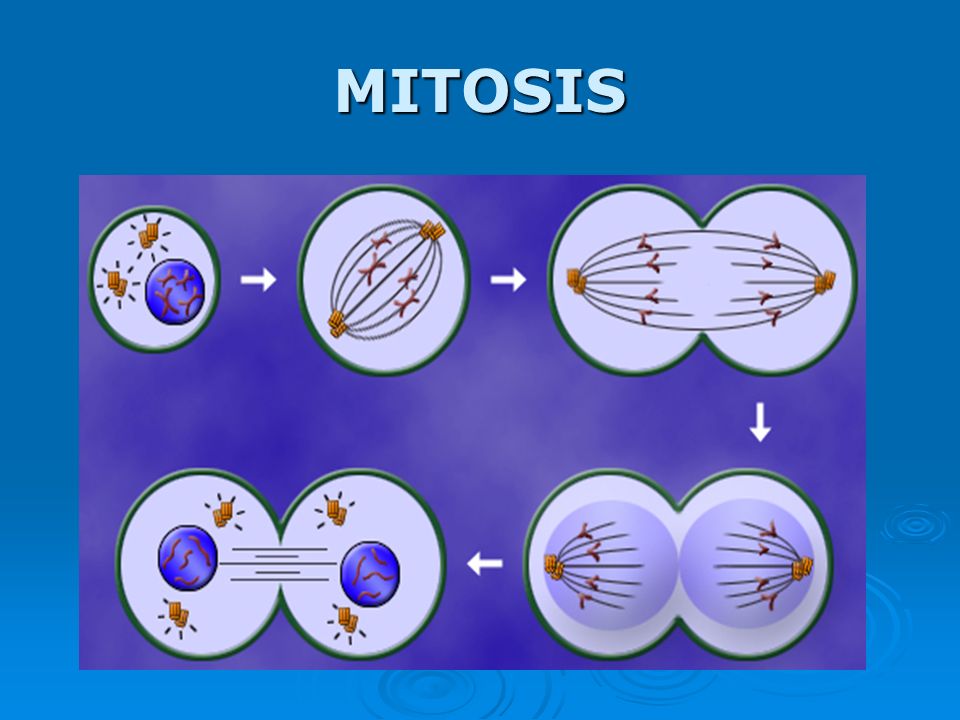 MITOSIS